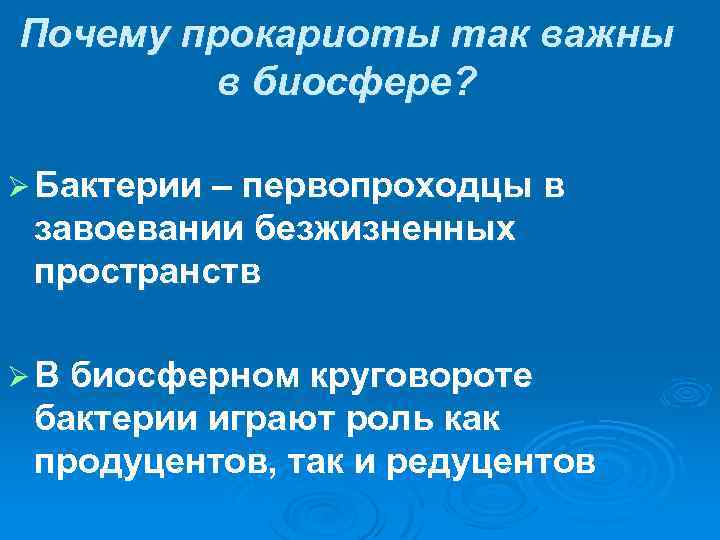 Почему прокариоты так важны в биосфере?

➢ Бактерии – первопроходцы в завоевании безжизненных пространств

➢ В биосферном круговороте бактерии играют роль как продуцентов, так и редуцентов